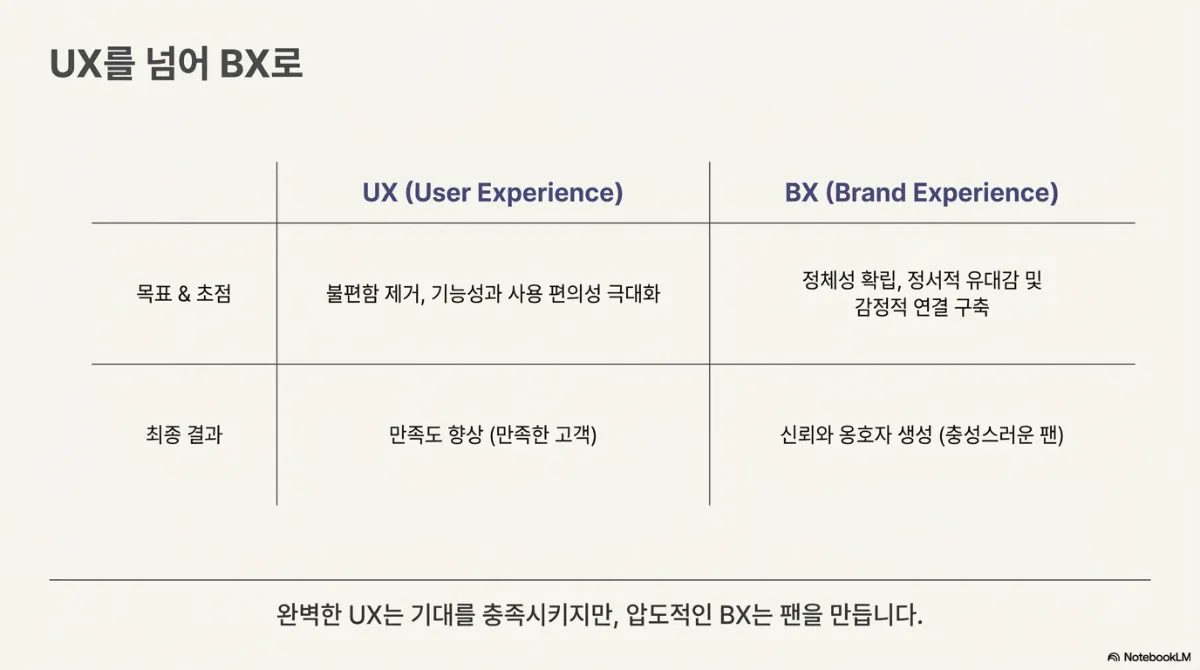 UX를 넘어 BX로

| | UX (User Experience) | BX (Brand Experience) |
|---|---|---|
| 목표 & 초점 | 불편함 제거, 기능성과 사용 편의성 극대화 | 정체성 확립, 정서적 유대감 및 감정적 연결 구축 |
| 최종 결과 | 만족도 향상 (만족한 고객) | 신뢰와 옹호자 생성 (충성스러운 팬) |

완벽한 UX는 기대를 충족시키지만, 압도적인 BX는 팬을 만듭니다.

NotebookLM